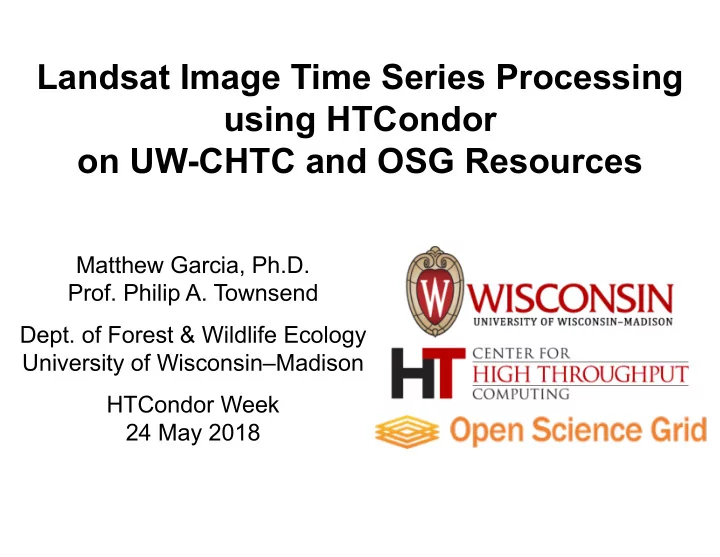 Landsat Image Time Series Processing using HTCondor on UW-CHTC and OSG Resources

Matthew Garcia, Ph.D.
Prof. Philip A. Townsend

Dept. of Forest & Wildlife Ecology
University of Wisconsin–Madison

HTCondor Week
24 May 2018

W WISCONSIN
UNIVERSITY OF WISCONSIN–MADISON

HT CENTER FOR HIGH THROUGHPUT COMPUTING

Open Science Grid